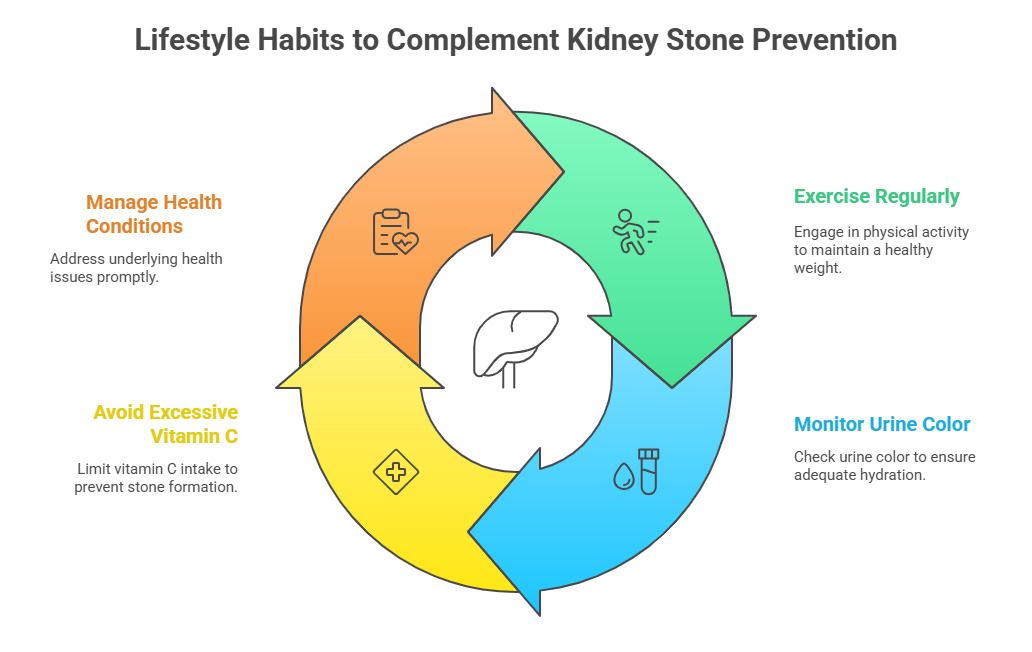 Lifestyle Habits to Complement Kidney Stone Prevention

Manage Health Conditions

Address underlying health issues promptly.

Exercise Regularly

Engage in physical activity to maintain a healthy weight.

Avoid Excessive Vitamin C

Limit vitamin C intake to prevent stone formation.

Monitor Urine Color

Check urine color to ensure adequate hydration.